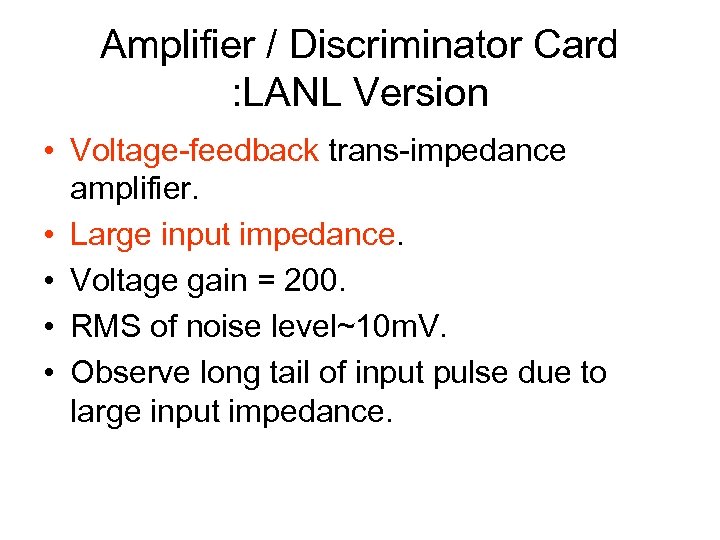 Amplifier / Discriminator Card :LANL Version

• Voltage-feedback trans-impedance amplifier.
• Large input impedance.
• Voltage gain = 200.
• RMS of noise level~10mV.
• Observe long tail of input pulse due to large input impedance.